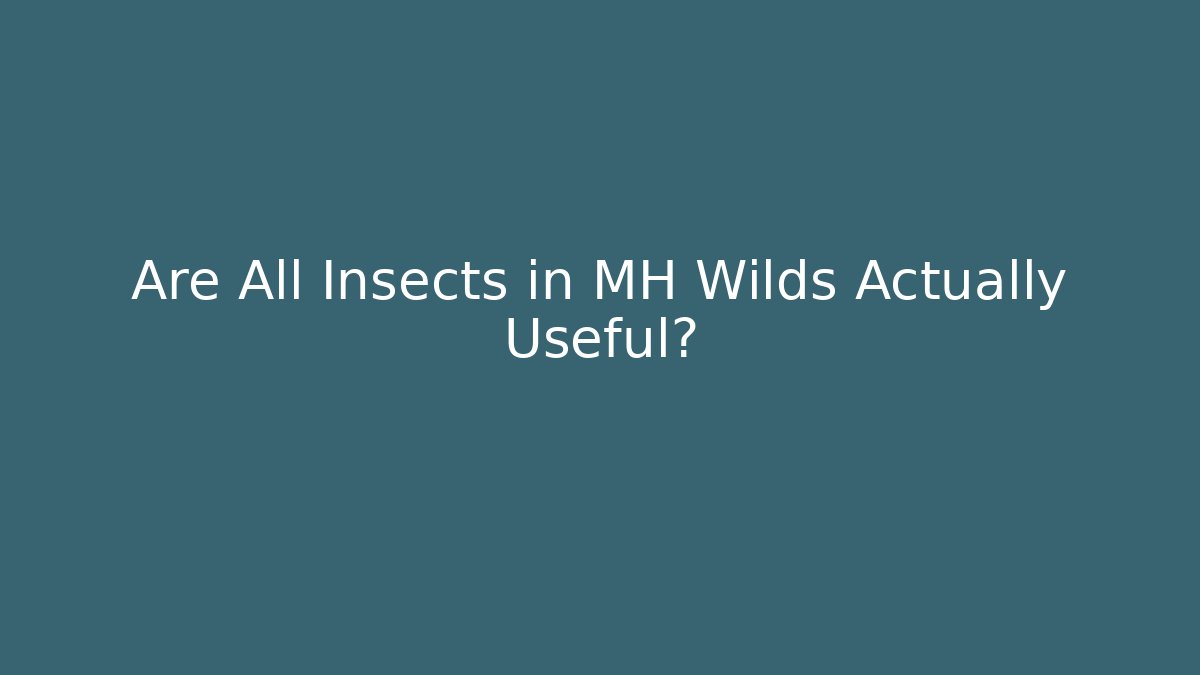 Are All Insects in MH Wilds Actually Useful?